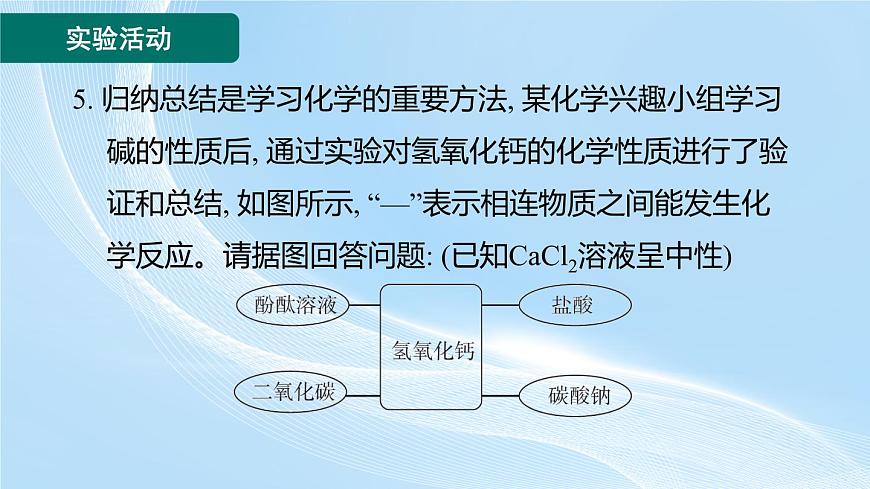 实验活动

5. 归纳总结是学习化学的重要方法, 某化学兴趣小组学习碱的性质后, 通过实验对氢氧化钙的化学性质进行了验证和总结, 如图所示, “—”表示相连物质之间能发生化学反应。请据图回答问题: (已知$CaCl_2$溶液呈中性)

酚酞溶液

盐酸

氢氧化钙

二氧化碳

碳酸钠